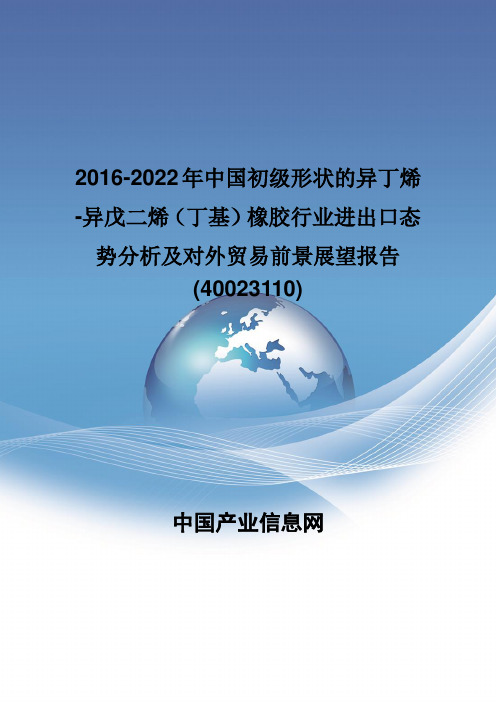 2016-2022年中国初级形状的异丁烯-异戊二烯（丁基）橡胶行业进出口态势分析及对外贸易前景展望报告(40023110)

中国产业信息网